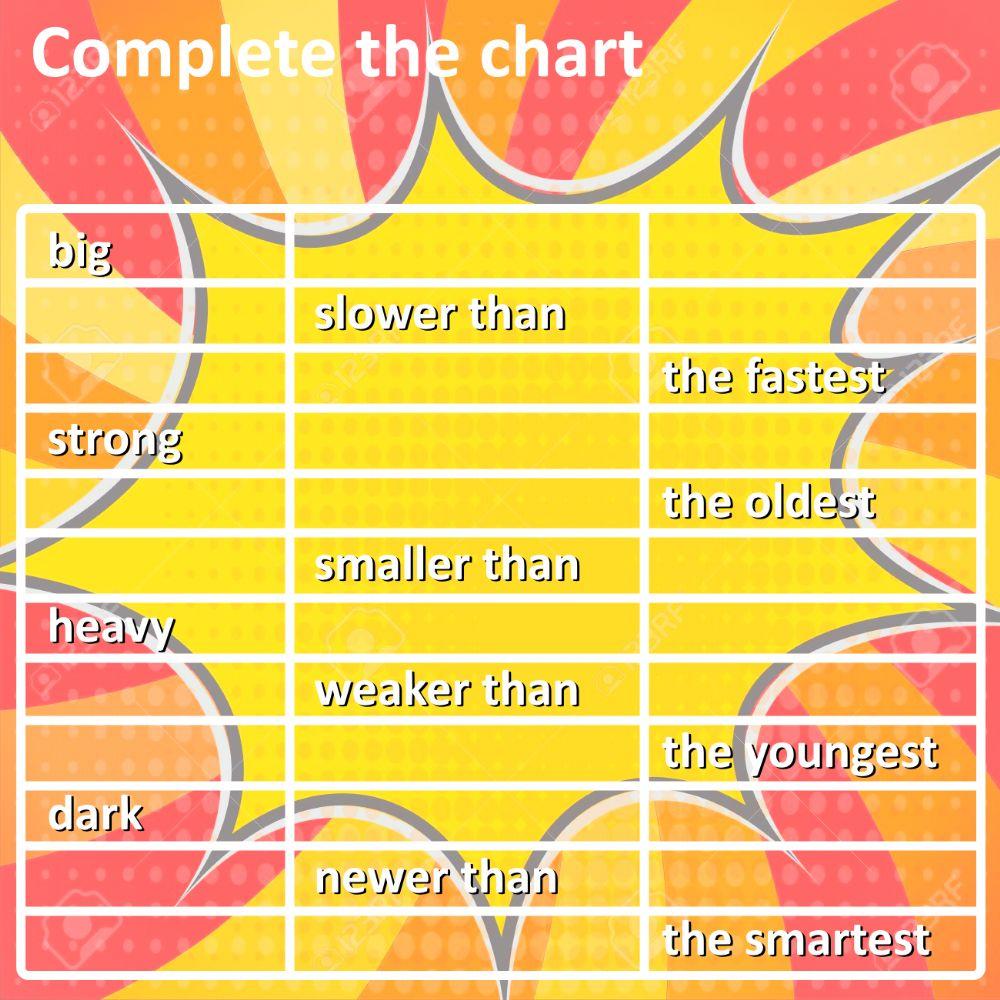 Complete the chart

| | | |
|---|---|---|
| big | | |
| | slower than | |
| | | the fastest |
| strong | | |
| | | the oldest |
| | smaller than | |
| heavy | | |
| | weaker than | |
| | | the youngest |
| dark | | |
| | newer than | |
| | | the smartest |